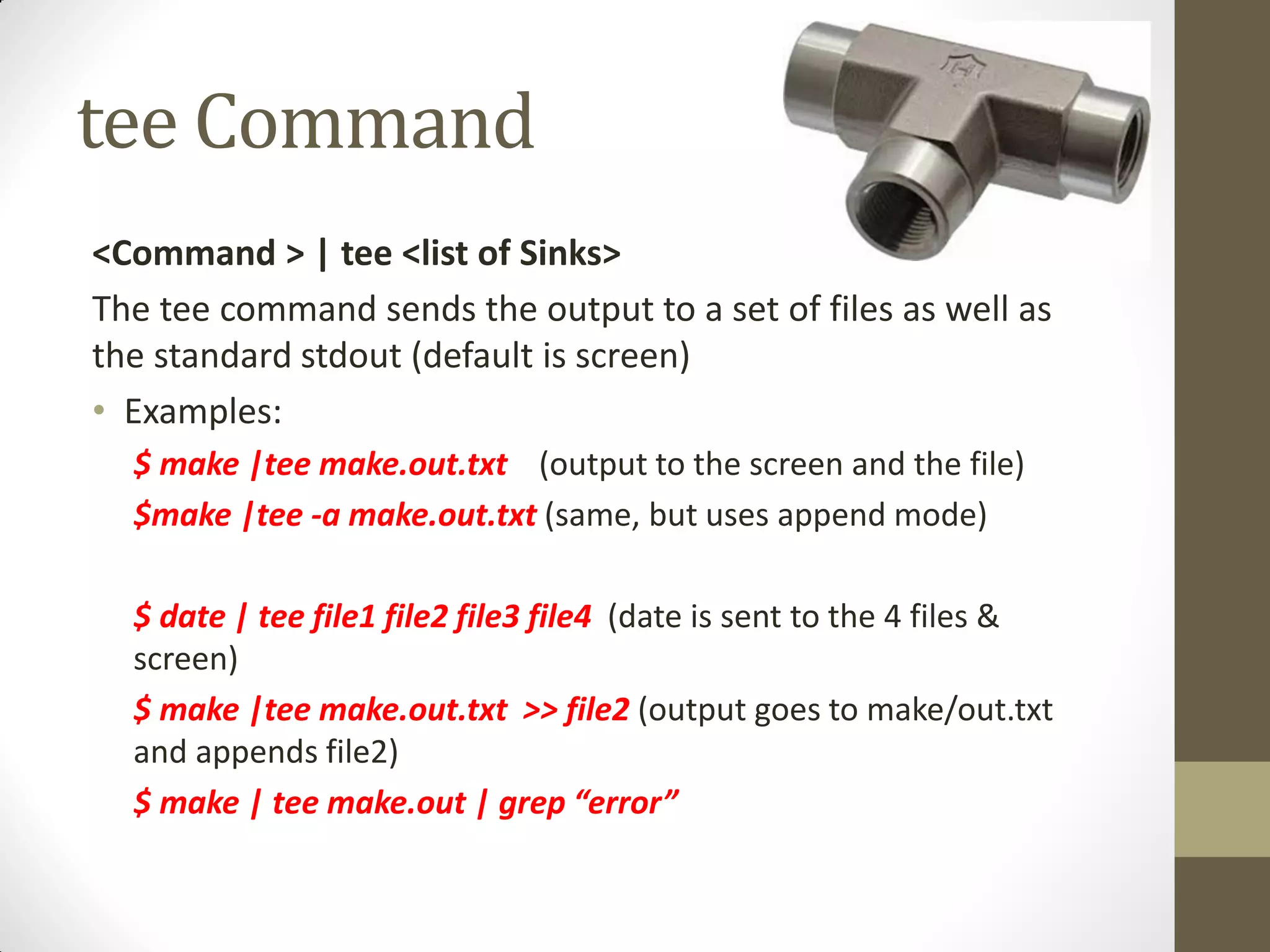 tee Command

<Command > | tee <list of Sinks>

The tee command sends the output to a set of files as well as the standard stdout (default is screen)

• Examples:

$ make |tee make.out.txt (output to the screen and the file)

$make |tee -a make.out.txt (same, but uses append mode)

$ date | tee file1 file2 file3 file4 (date is sent to the 4 files & screen)

$ make |tee make.out.txt >> file2 (output goes to make/out.txt and appends file2)

$ make | tee make.out | grep “error”